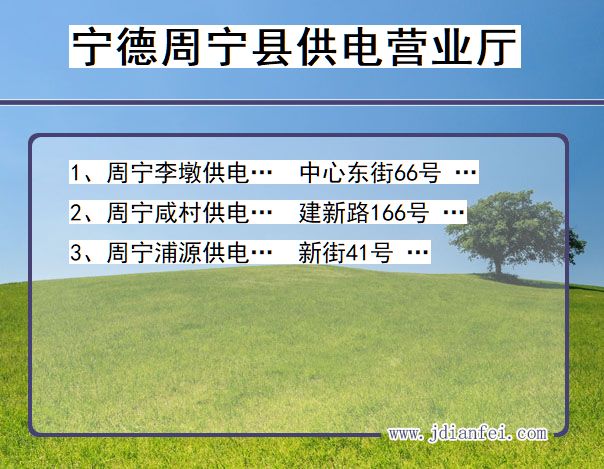 宁德周宁县供电营业厅

1、周宁李墩供电… 中心东街66号 …

2、周宁咸村供电… 建新路166号 …

3、周宁浦源供电… 新街41号 …

www.jdianfei.com